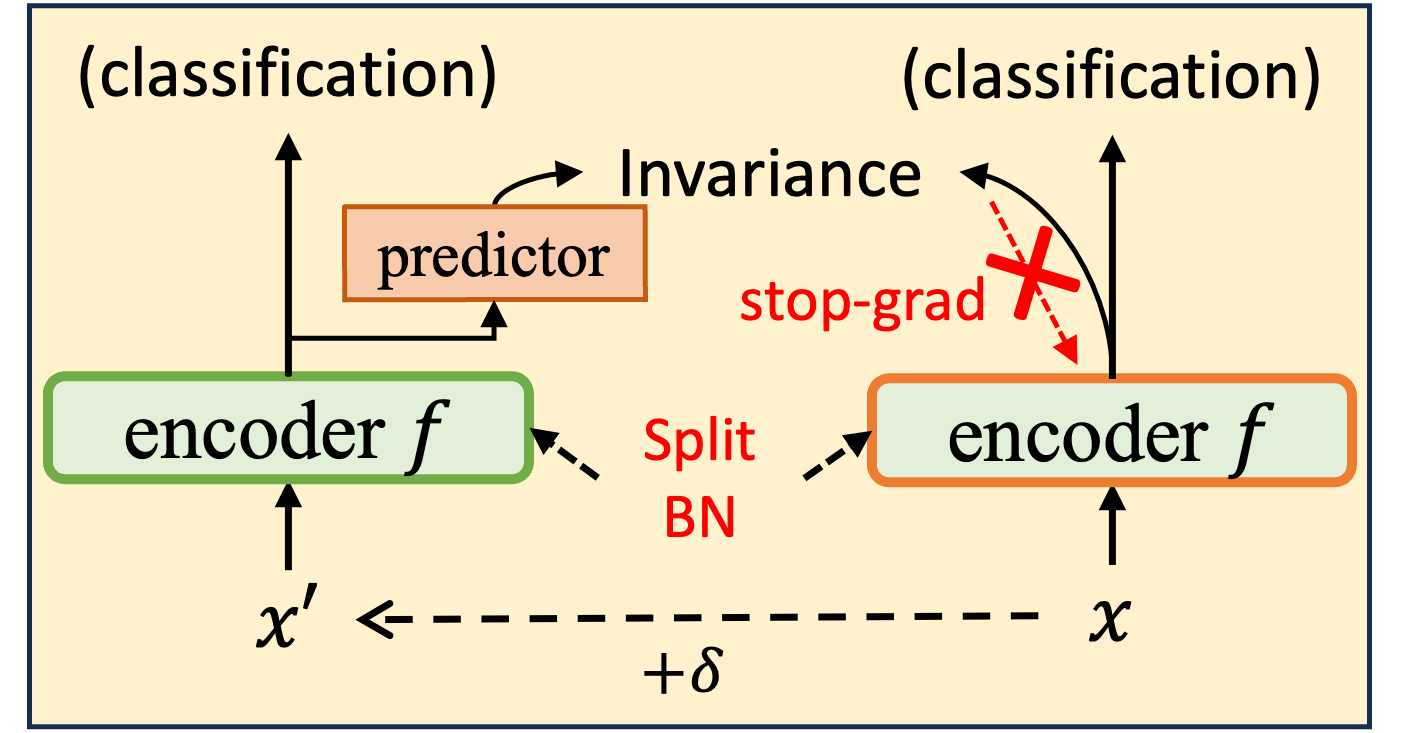 (classification)

(classification)

Invariance

predictor

stop-grad

encoder $f$

Split BN

encoder $f$

$x'$

$x$

$+\delta$